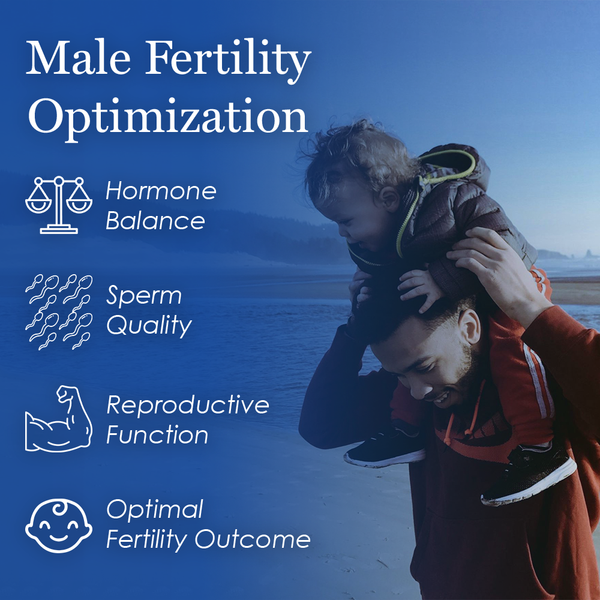 Male Fertility Optimization

Hormone Balance

Sperm Quality

Reproductive Function

Optimal Fertility Outcome